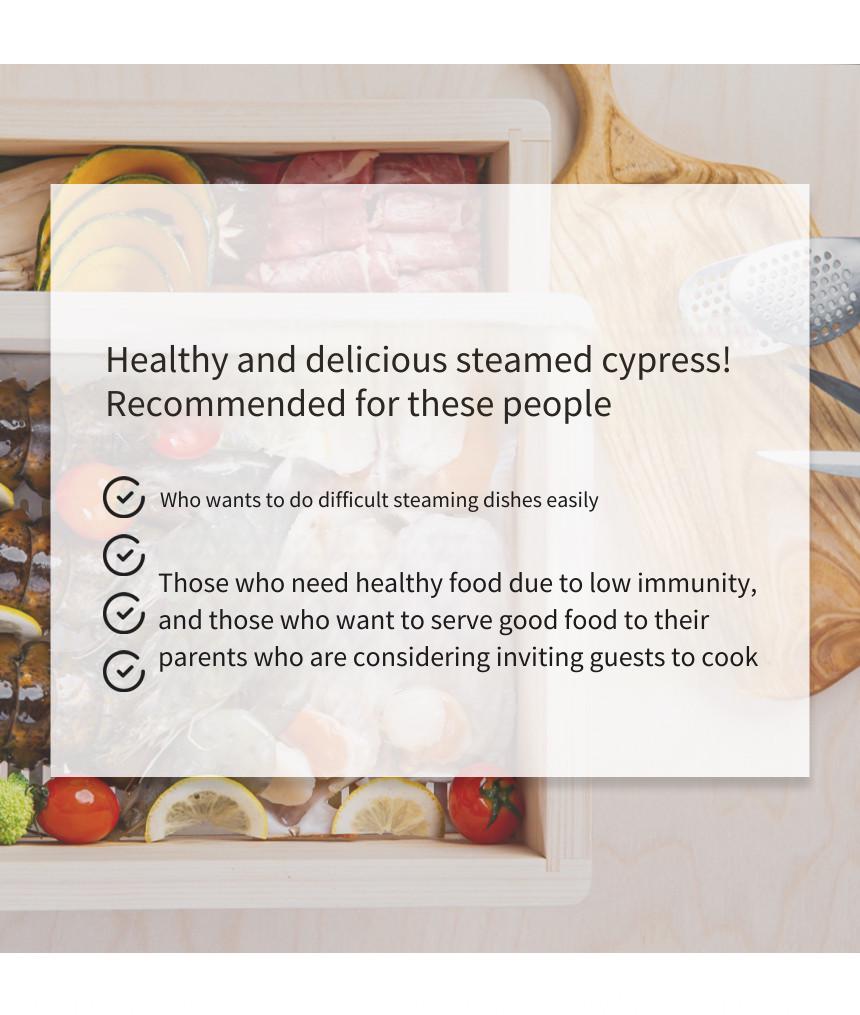 Healthy and delicious steamed cypress! Recommended for these people

Who wants to do difficult steaming dishes easily

Those who need healthy food due to low immunity, and those who want to serve good food to their parents who are considering inviting guests to cook